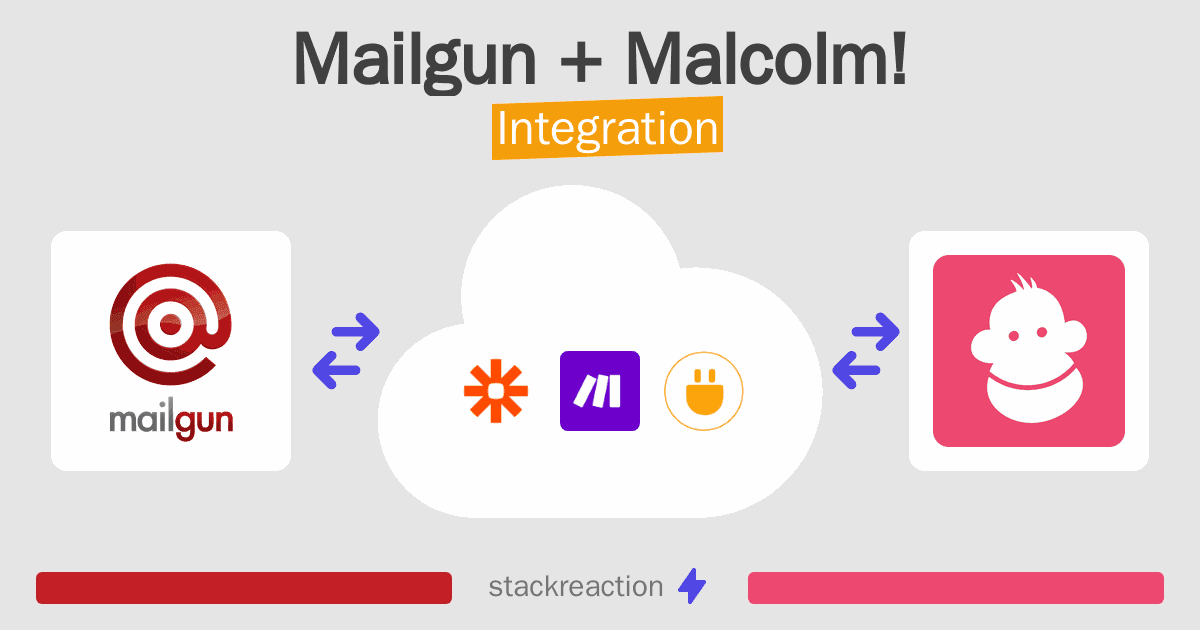 Mailgun + Malcolm!
Integration

mailgun

stackreaction